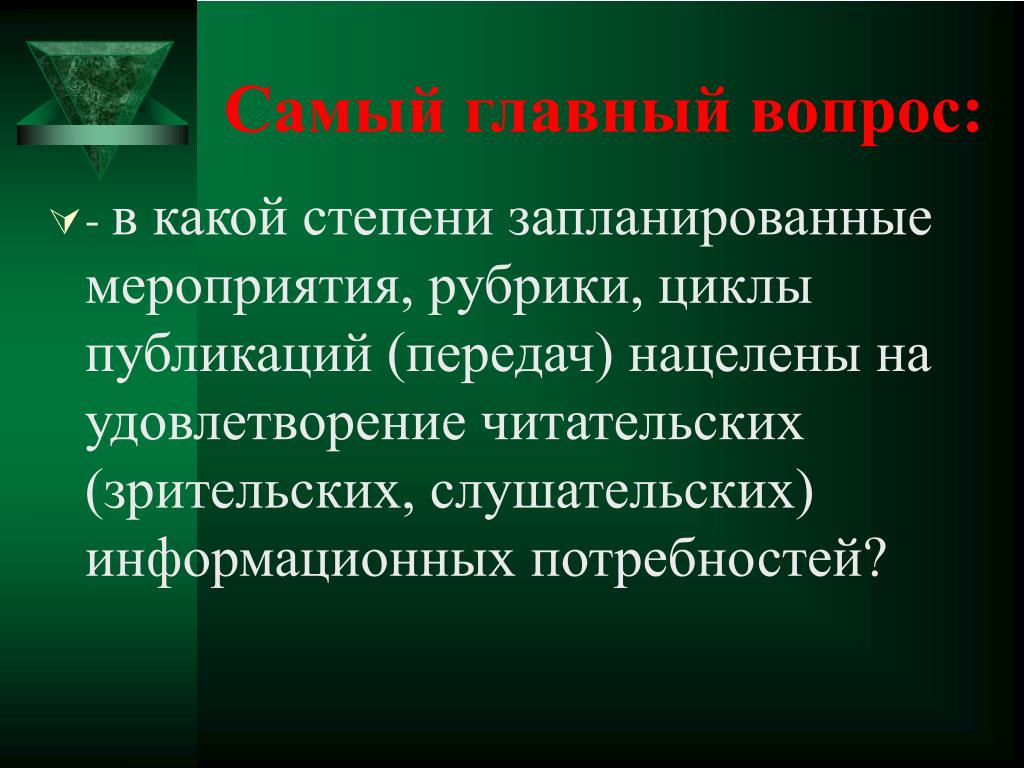 Самый главный вопрос:

- в какой степени запланированные мероприятия, рубрики, циклы публикаций (передач) нацелены на удовлетворение читательских (зрительских, слушательских) информационных потребностей?